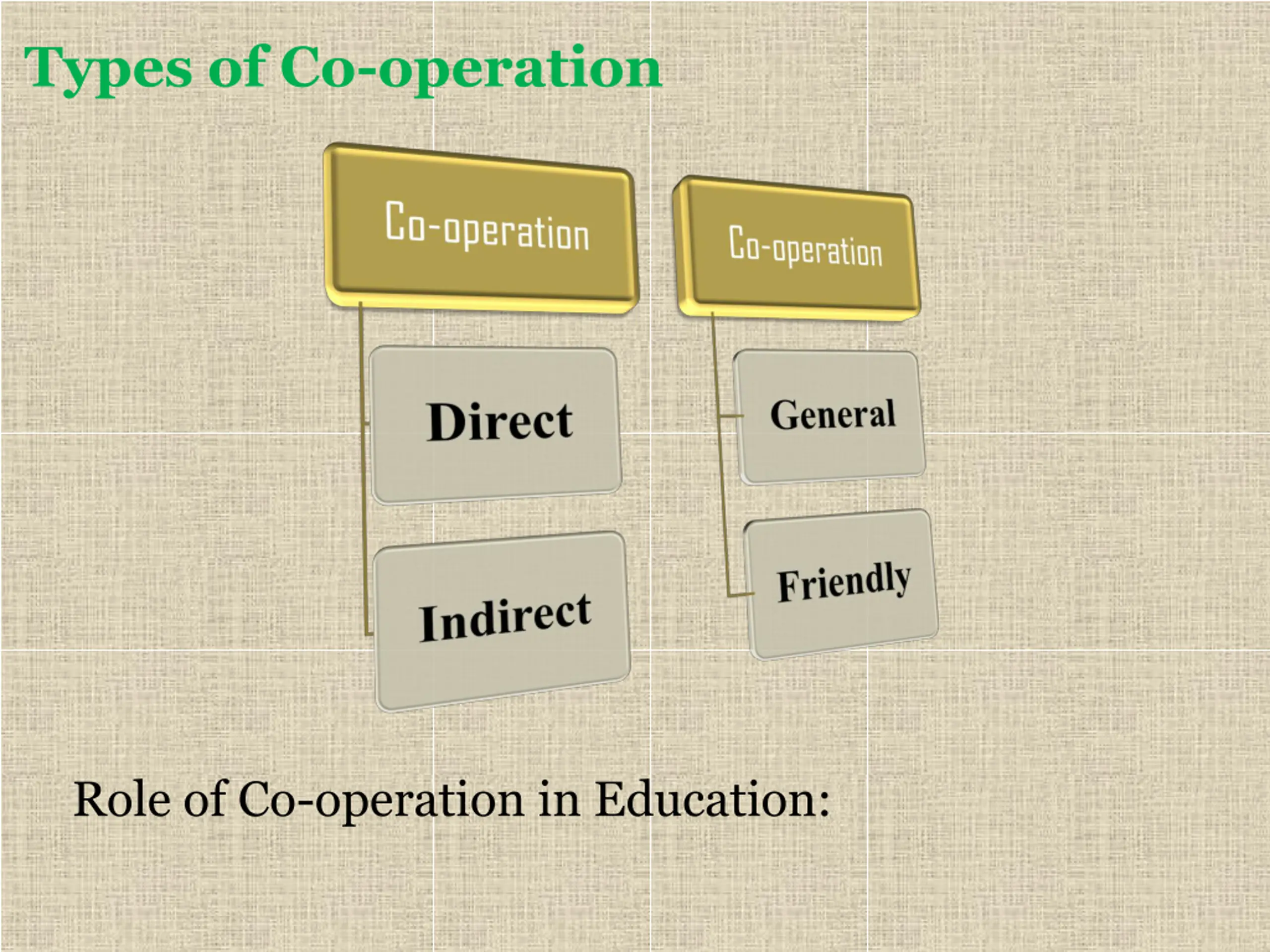 Types of Co-operation

Co-operation

Direct

Indirect

Co-operation

General

Friendly

Role of Co-operation in Education: